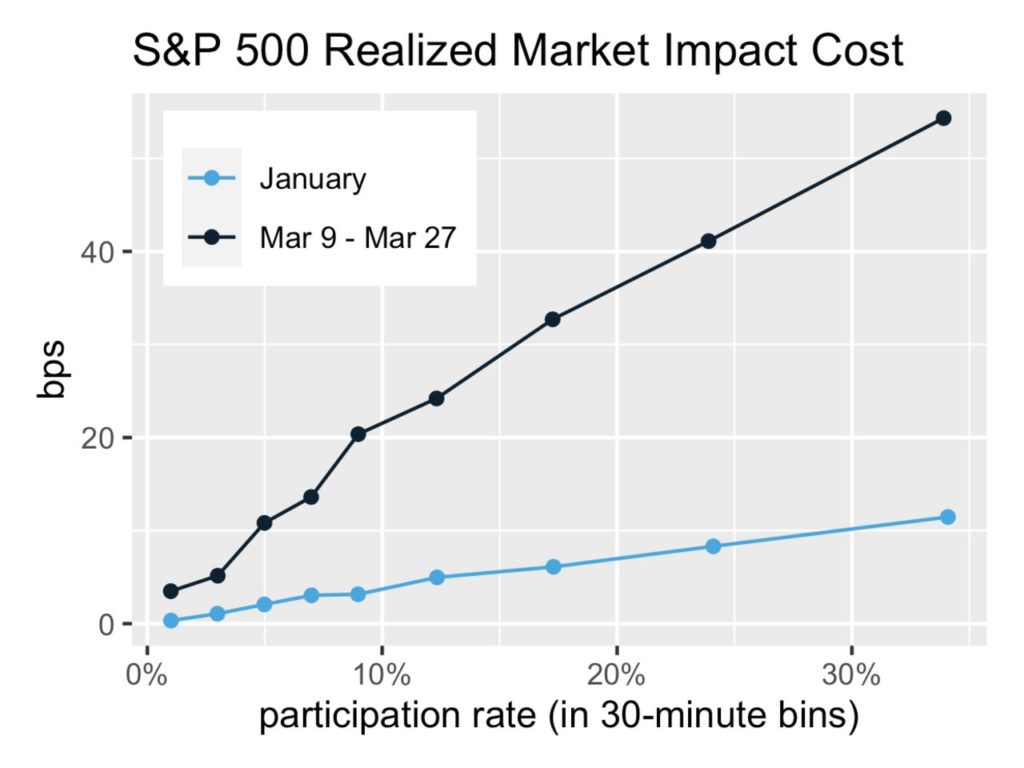 S&P 500 Realized Market Impact Cost

January
Mar 9 - Mar 27

bps

40
20
0

0%
10%
20%
30%

participation rate (in 30-minute bins)